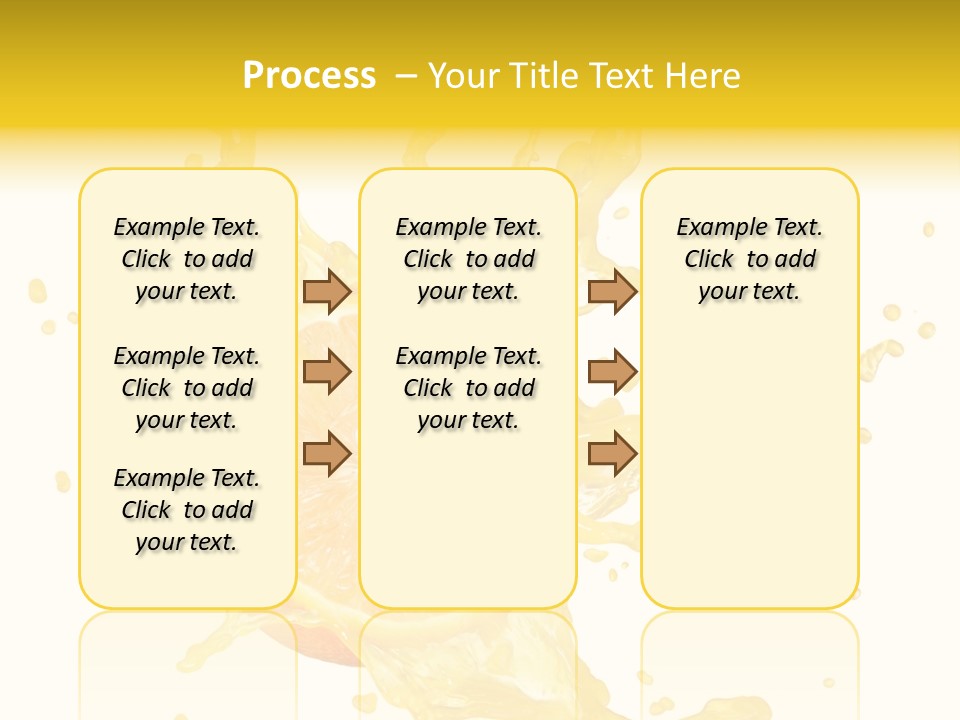 Process – Your Title Text Here

Example Text. Click to add your text.

Example Text. Click to add your text.

Example Text. Click to add your text.

Example Text. Click to add your text.

Example Text. Click to add your text.

Example Text. Click to add your text.